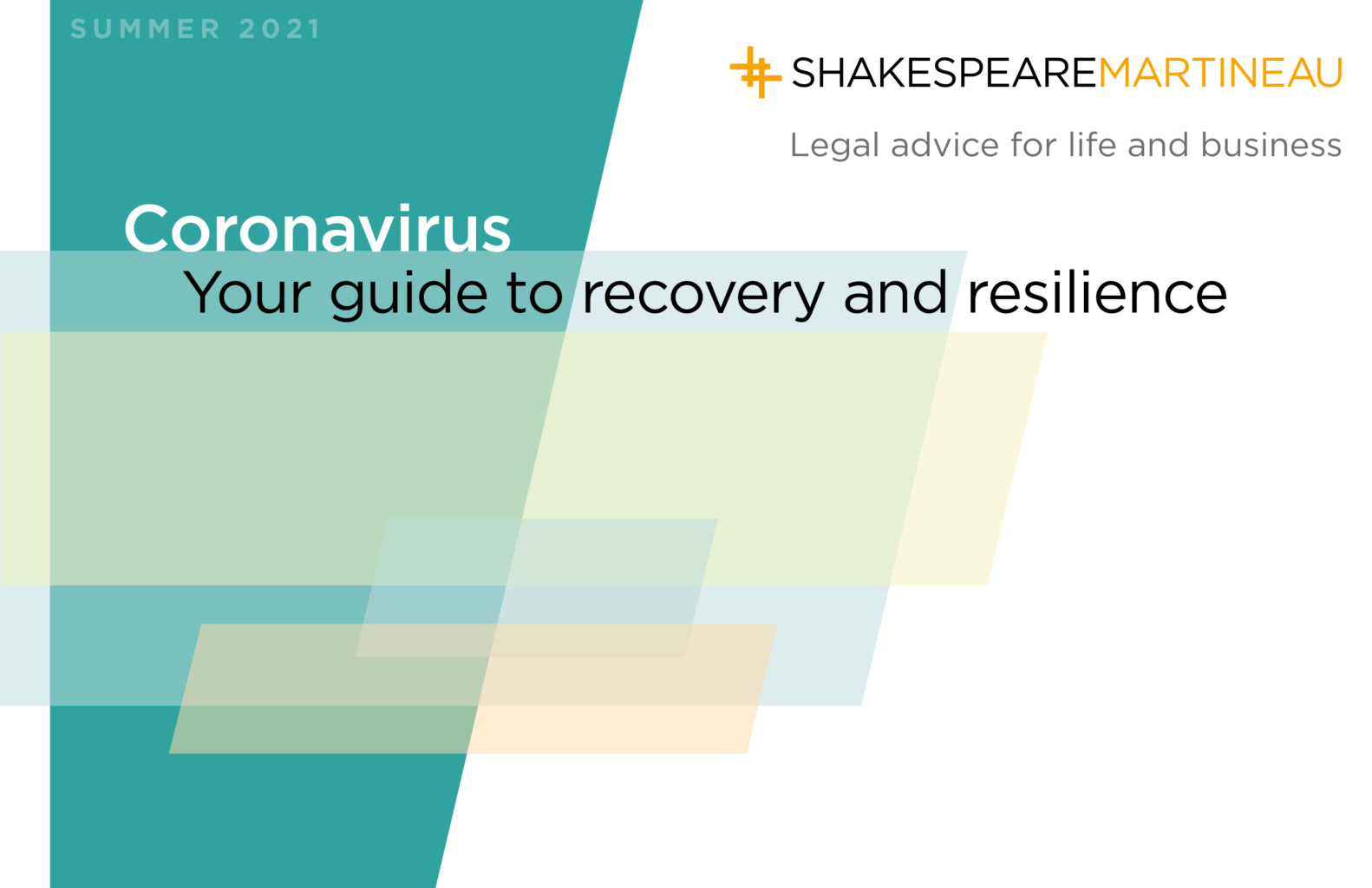 SUMMER 2021

SHAKESPEAREMARTINEAU

Legal advice for life and business

Coronavirus

Your guide to recovery and resilience